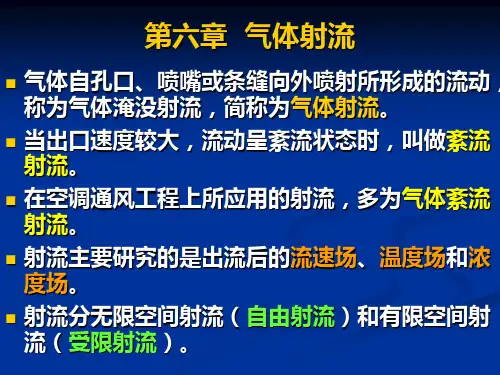 第六章　气体射流

■ 气体自孔口、喷嘴或条缝向外喷射所形成的流动，称为气体淹没射流，简称为气体射流。

■ 当出口速度较大，流动呈紊流状态时，叫做紊流射流。

■ 在空调通风工程上所应用的射流，多为气体紊流射流。

■ 射流主要研究的是出流后的流速场、温度场和浓度场。

■ 射流分无限空间射流（自由射流）和有限空间射流（受限射流）。